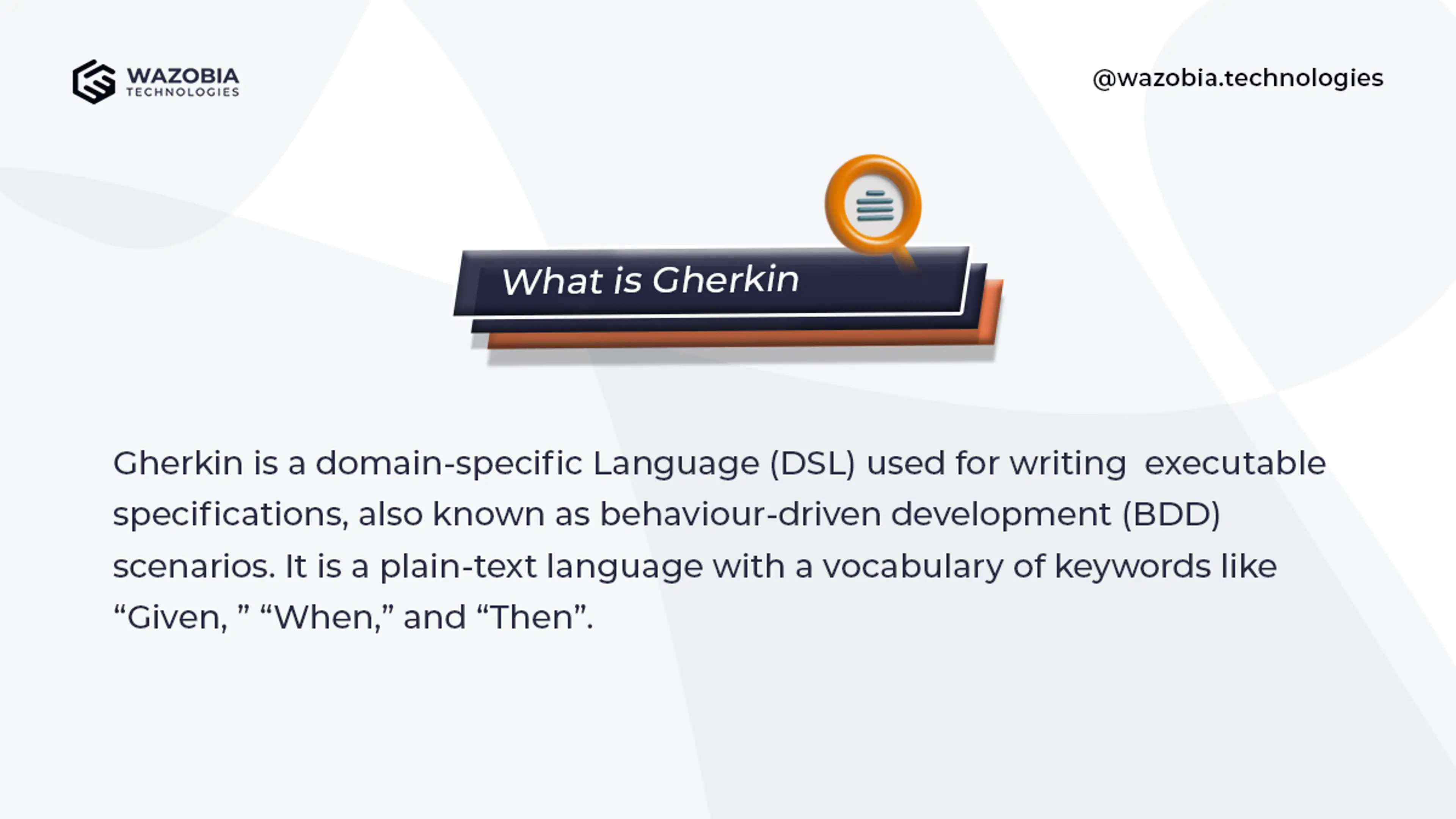 WAZOBIA
TECHNOLOGIES

@wazobia.technologies

What is Gherkin

Gherkin is a domain-specific Language (DSL) used for writing executable specifications, also known as behaviour-driven development (BDD) scenarios. It is a plain-text language with a vocabulary of keywords like “Given, ” “When,” and “Then”.